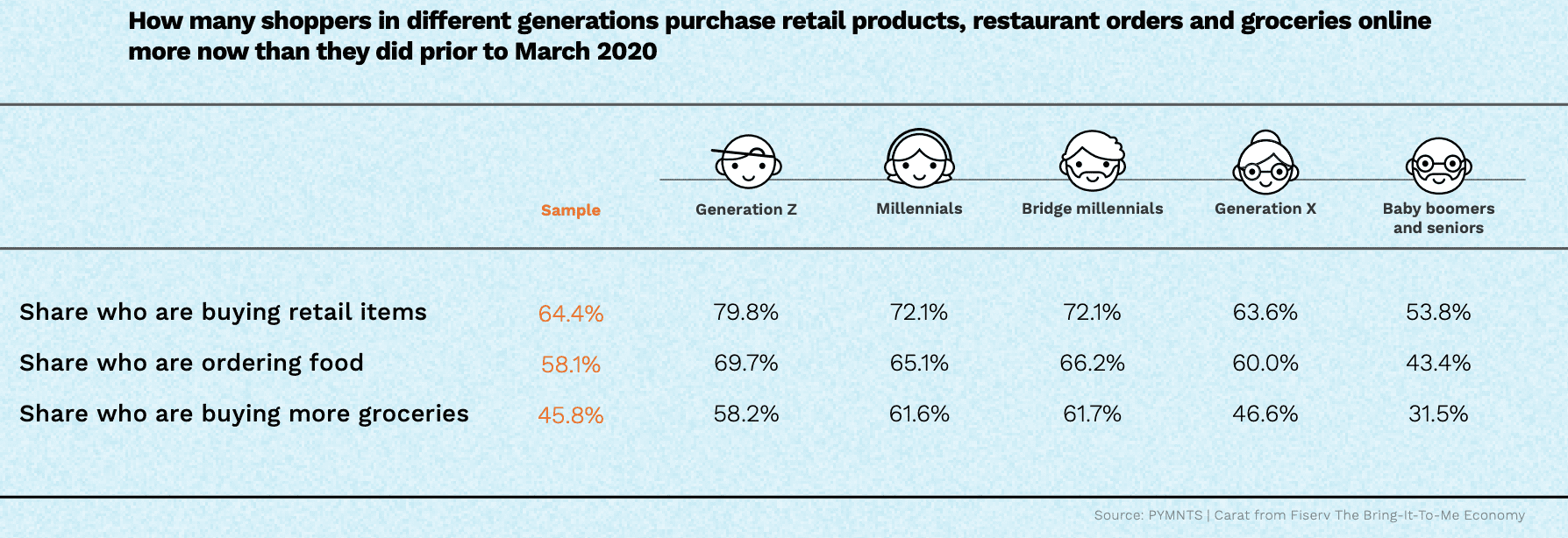 How many shoppers in different generations purchase retail products, restaurant orders and groceries online more now than they did prior to March 2020

| | Sample | Generation Z | Millennials | Bridge millennials | Generation X | Baby boomers and seniors |
|---|---|---|---|---|---|---|
| Share who are buying retail items | 64.4% | 79.8% | 72.1% | 72.1% | 63.6% | 53.8% |
| Share who are ordering food | 58.1% | 69.7% | 65.1% | 66.2% | 60.0% | 43.4% |
| Share who are buying more groceries | 45.8% | 58.2% | 61.6% | 61.7% | 46.6% | 31.5% |

Source: PYMNTS | Carat from Fiserv The Bring-It-To-Me Economy